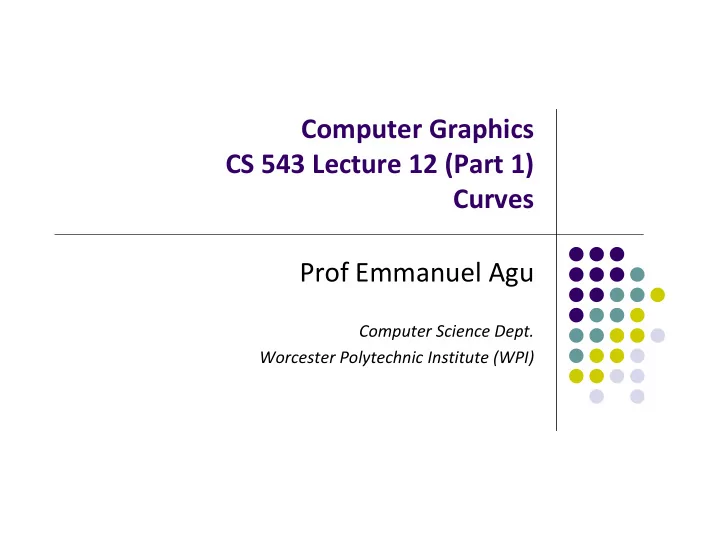 Computer Graphics
CS 543 Lecture 12 (Part 1)
Curves

Prof Emmanuel Agu

Computer Science Dept.
Worcester Polytechnic Institute (WPI)